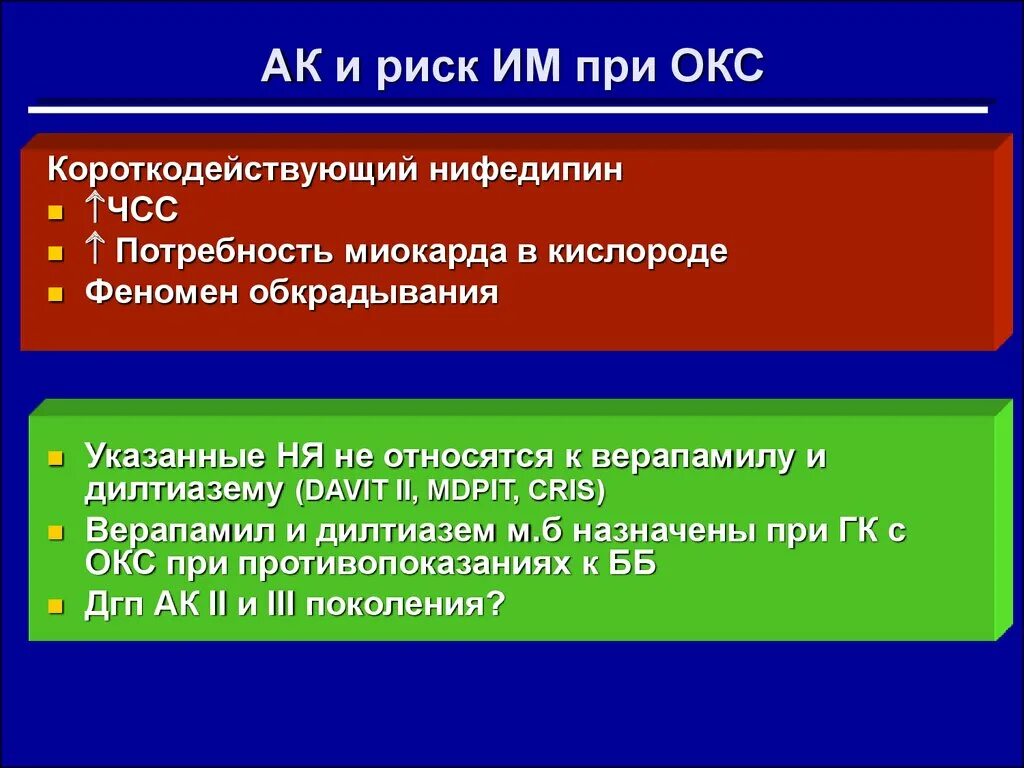 АК и риск ИМ при ОКС

Короткодействующий нифедипин
- ↑ЧСС
- ↑ Потребность миокарда в кислороде
- Феномен обкрадывания

- Указанные НЯ не относятся к верапамилу и дилтиазему (DAVIT II, MDPIT, CRIS)
- Верапамил и дилтиазем м.б назначены при ГК с ОКС при противопоказаниях к ББ
- Дгп АК II и III поколения?